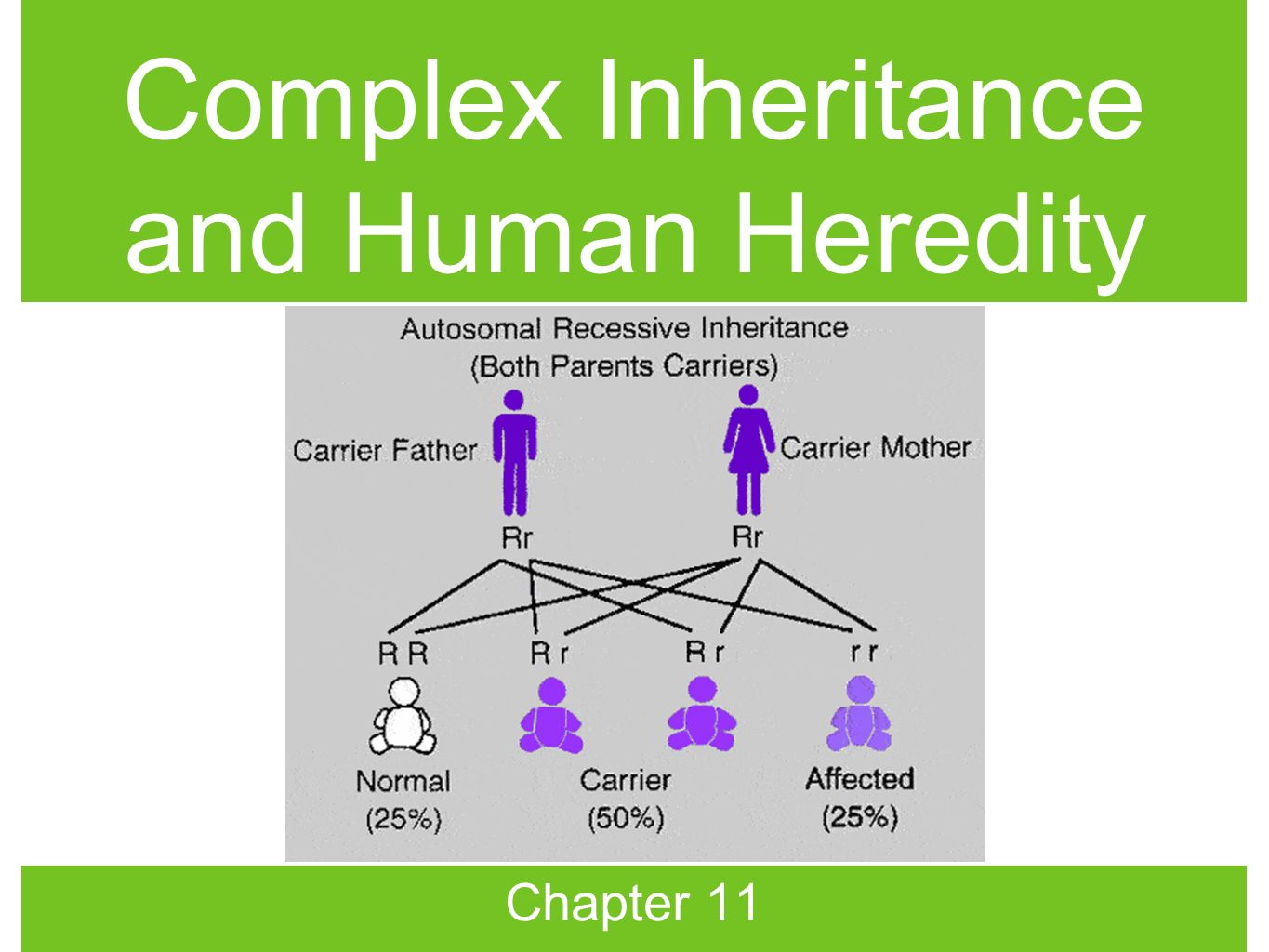 Complex Inheritance and Human Heredity

Autosomal Recessive Inheritance
(Both Parents Carriers)

Carrier Father

Carrier Mother

Rr

Rr

R R

R r

R r

r r

Normal
(25%)

Carrier
(50%)

Affected
(25%)

Chapter 11